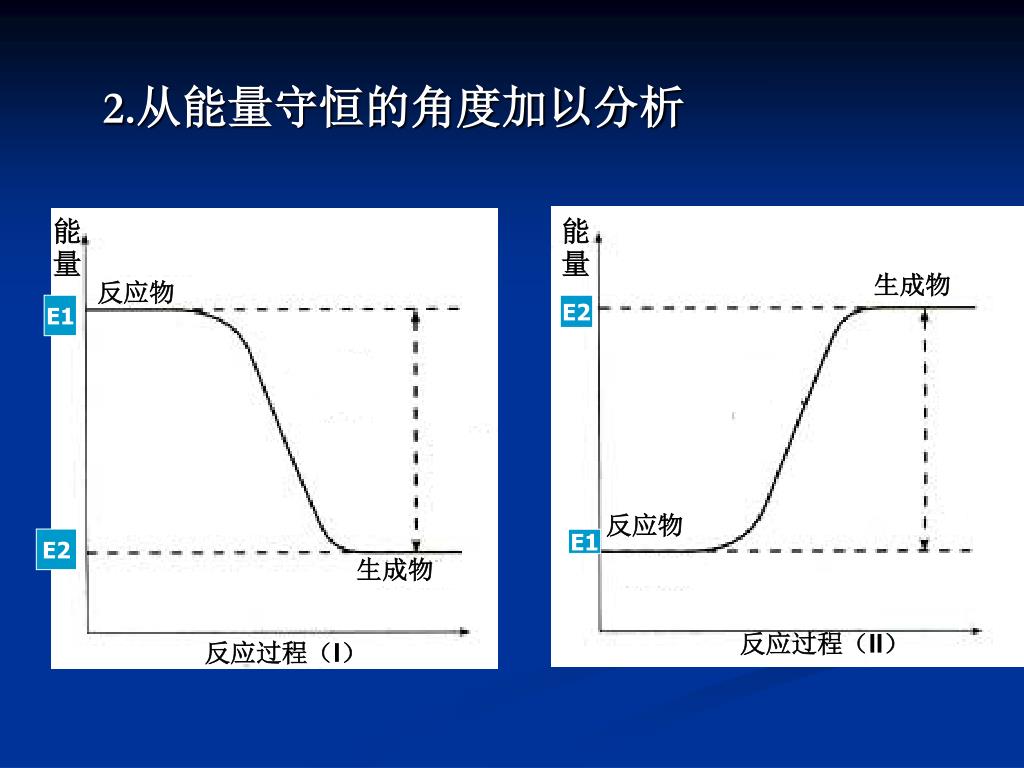 2.从能量守恒的角度加以分析

能量

反应物

E1

E2

生成物

反应过程（I）

能量

生成物

E2

反应物

E1

反应过程（II）